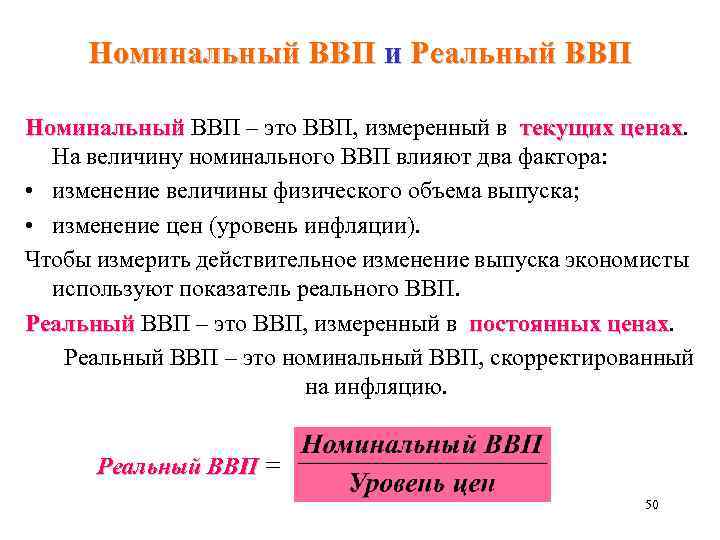 Номинальный ВВП и Реальный ВВП

Номинальный ВВП – это ВВП, измеренный в текущих ценах. На величину номинального ВВП влияют два фактора:

• изменение величины физического объема выпуска;
• изменение цен (уровень инфляции).

Чтобы измерить действительное изменение выпуска экономисты используют показатель реального ВВП.

Реальный ВВП – это ВВП, измеренный в постоянных ценах.

Реальный ВВП – это номинальный ВВП, скорректированный на инфляцию.

$\text{Реальный ВВП} = \frac{\text{Номинальный ВВП}}{\text{Уровень цен}}$

50